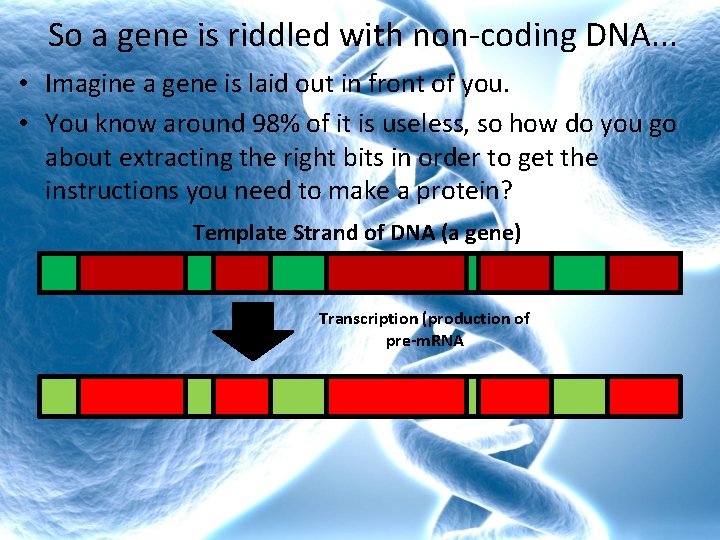 So a gene is riddled with non-coding DNA...

• Imagine a gene is laid out in front of you.
• You know around 98% of it is useless, so how do you go about extracting the right bits in order to get the instructions you need to make a protein?

Template Strand of DNA (a gene)

Transcription (production of pre-mRNA